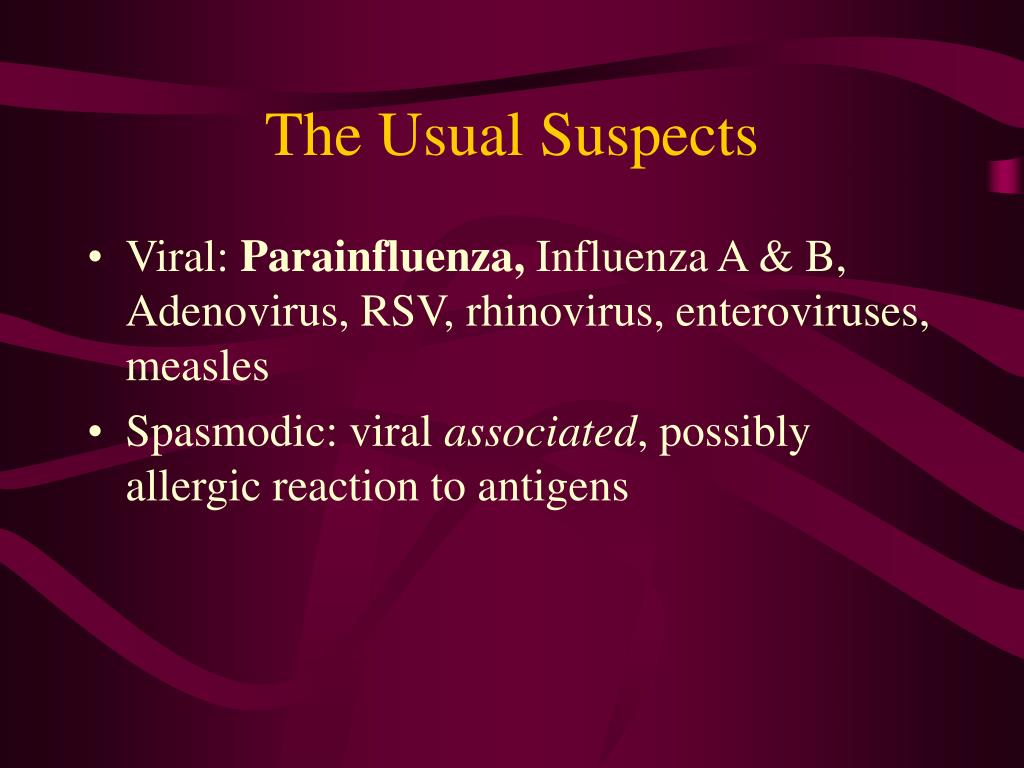 The Usual Suspects

• Viral: Parainfluenza, Influenza A & B, Adenovirus, RSV, rhinovirus, enteroviruses, measles
• Spasmodic: viral associated, possibly allergic reaction to antigens